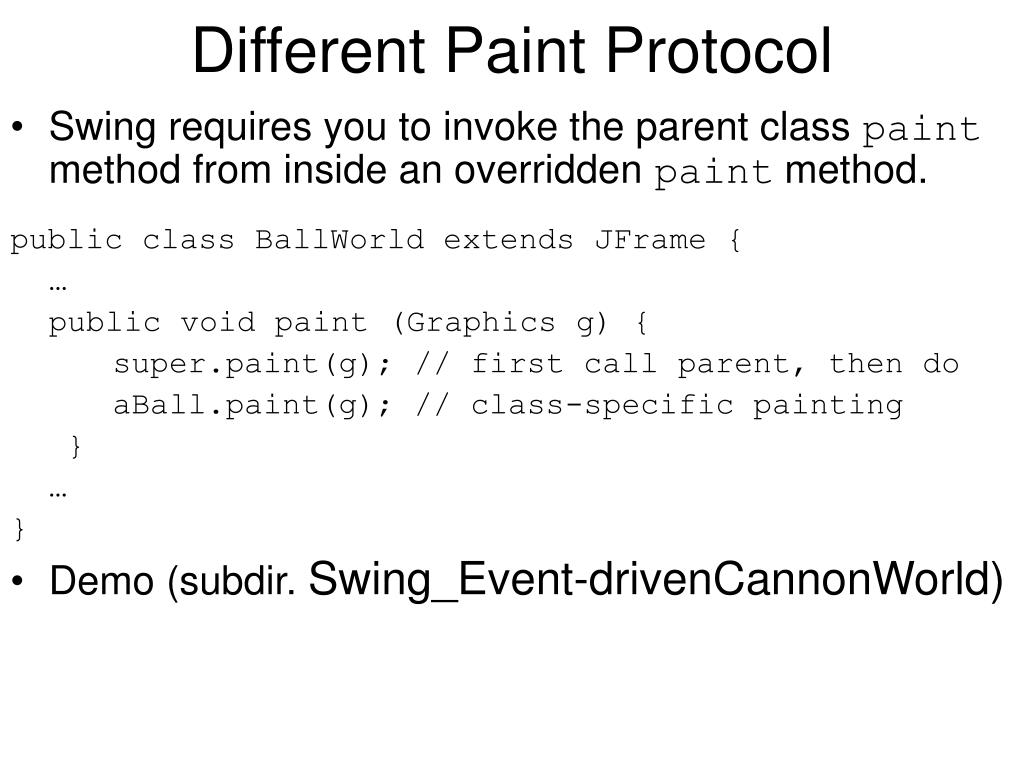 Different Paint Protocol

• Swing requires you to invoke the parent class paint method from inside an overridden paint method.

public class BallWorld extends JFrame {
  …
  public void paint (Graphics g) {
      super.paint(g); // first call parent, then do
      aBall.paint(g); // class-specific painting
   }
  …
}

• Demo (subdir. Swing_Event-drivenCannonWorld)